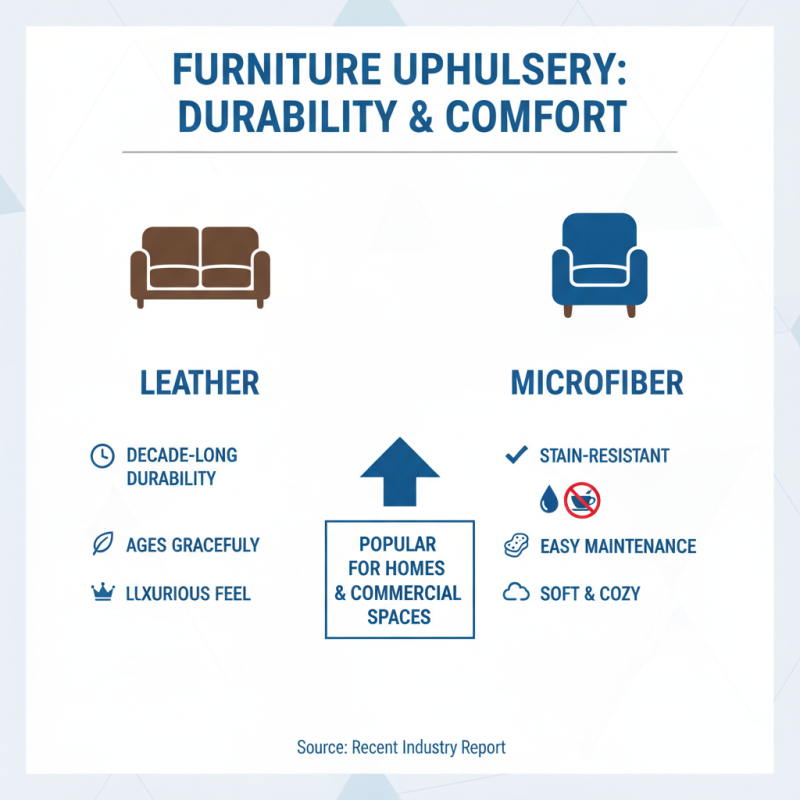 FURNITURE UPHULSERY: DURABILITY & COMFORT

LEATHER

DECADE-LONG DURABILITY

AGES GRACEFULY

LLXURIOUS FEEL

POPULAR FOR HOMES & COMMERCIAL SPACES

MICROFIBER

STAIN-RESISTANT

EASY MAINTENANCE

SOFT & COZY

Source: Recent Industry Report